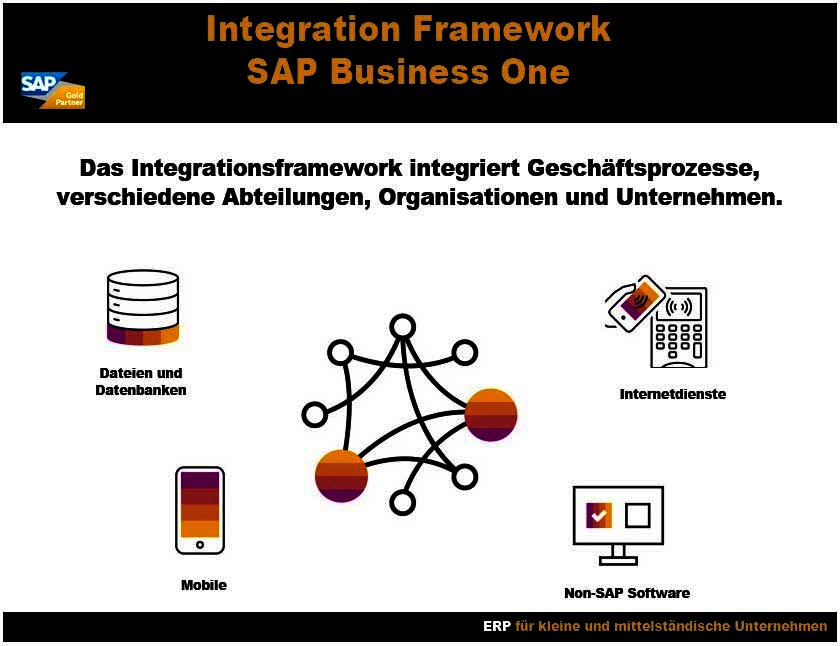 Integration Framework
SAP Business One

SAP Gold Partner

Das Integrationsframework integriert Geschäftsprozesse, verschiedene Abteilungen, Organisationen und Unternehmen.

Dateien und Datenbanken

Internetdienste

Mobile

Non-SAP Software

ERP für kleine und mittelständische Unternehmen